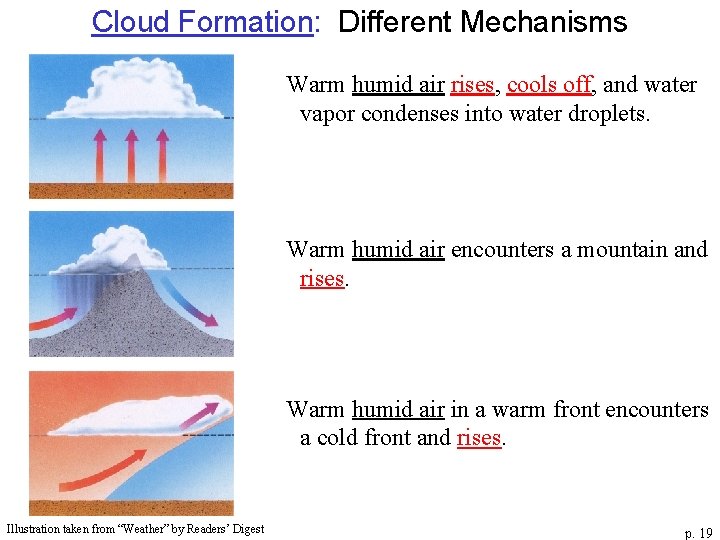 Cloud Formation: Different Mechanisms

Warm humid air rises, cools off, and water vapor condenses into water droplets.

Warm humid air encounters a mountain and rises.

Warm humid air in a warm front encounters a cold front and rises.

Illustration taken from "Weather" by Readers' Digest

p. 19